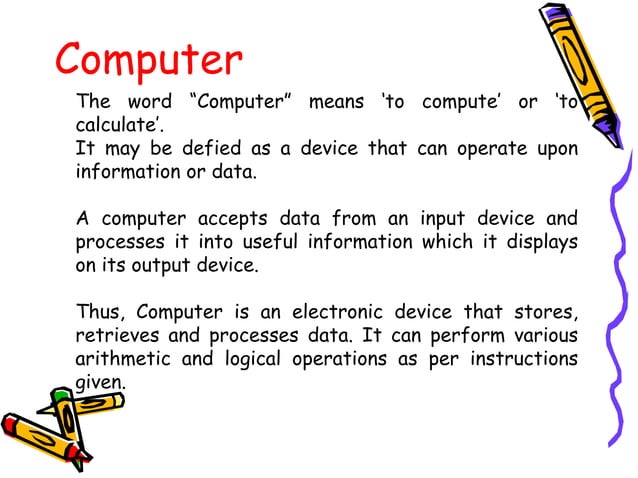 Computer

The word “Computer” means ‘to compute’ or ‘to calculate’.
It may be defied as a device that can operate upon information or data.

A computer accepts data from an input device and processes it into useful information which it displays on its output device.

Thus, Computer is an electronic device that stores, retrieves and processes data. It can perform various arithmetic and logical operations as per instructions given.